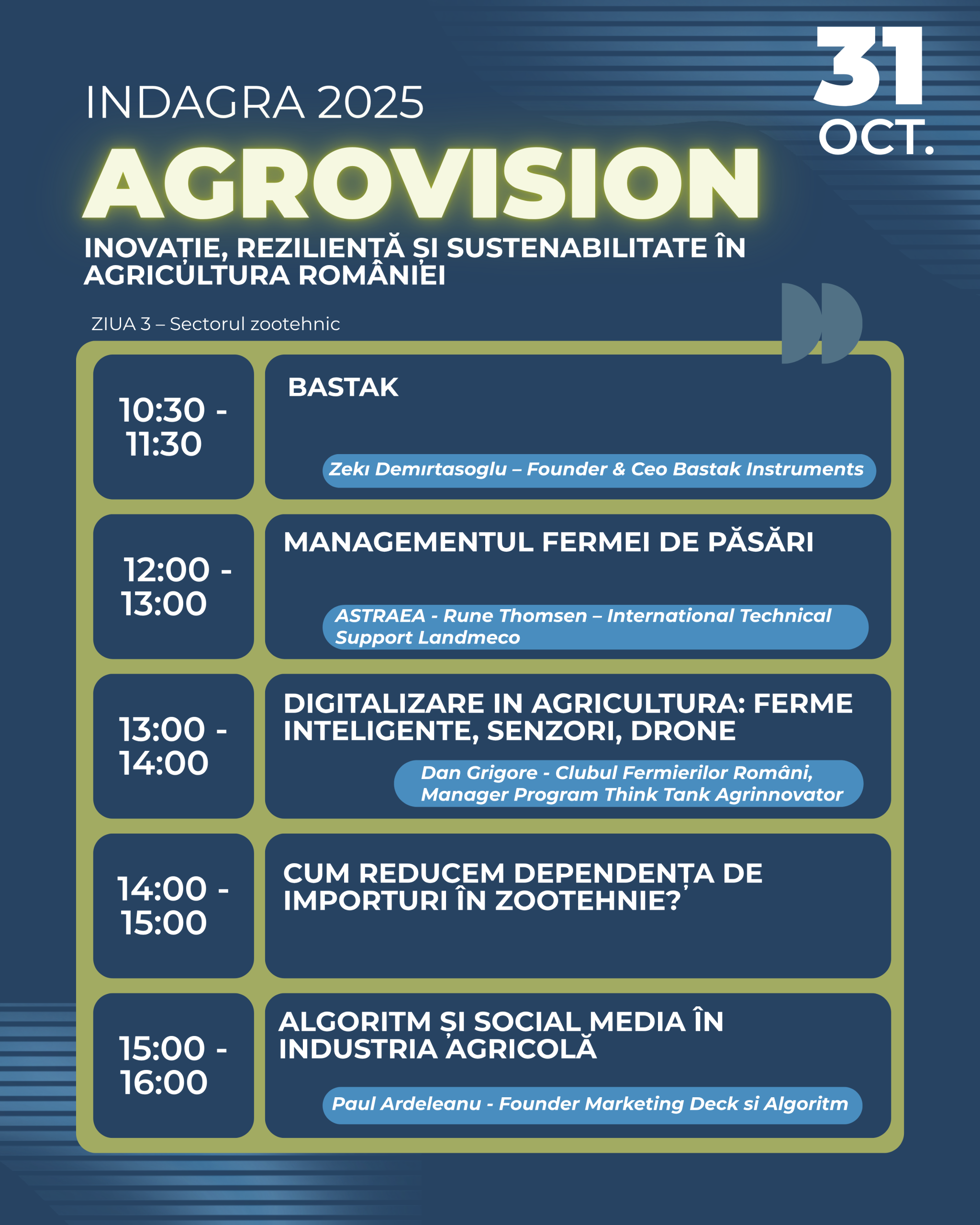 INDAGRA 2025

31 OCT.

AGROVISION

INOVAȚIE, REZILIENȚĂ ȘI SUSTENABILITATE ÎN AGRICULTURA ROMÂNIEI

ZIUA 3 – Sectorul zootehnic

10:30 - 11:30

BASTAK

Zekı Demırtasoglu – Founder & Ceo Bastak Instruments

12:00 - 13:00

MANAGEMENTUL FERMEI DE PĂSĂRI

ASTRAEA - Rune Thomsen – International Technical Support Landmeco

13:00 - 14:00

DIGITALIZARE IN AGRICULTURA: FERME INTELIGENTE, SENZORI, DRONE

Dan Grigore - Clubul Fermierilor Români, Manager Program Think Tank Agrinnovator

14:00 - 15:00

CUM REDUCEM DEPENDENȚA DE IMPORTURI ÎN ZOOTEHNIE?

15:00 - 16:00

ALGORITM ȘI SOCIAL MEDIA ÎN INDUSTRIA AGRICOLĂ

Paul Ardeleanu - Founder Marketing Deck si Algoritm